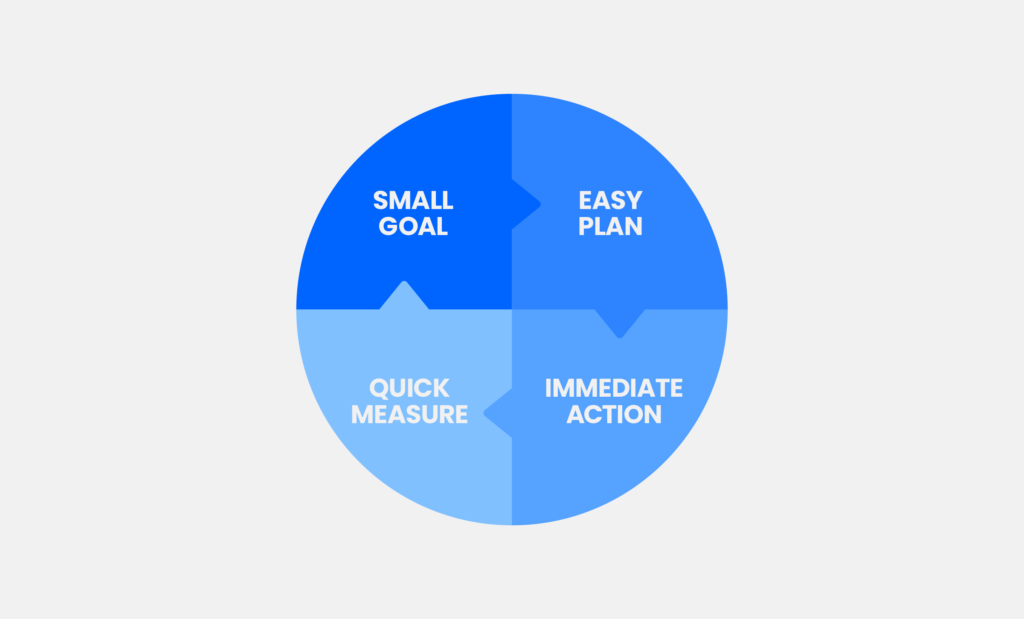 SMALL GOAL

EASY PLAN

IMMEDIATE ACTION

QUICK MEASURE